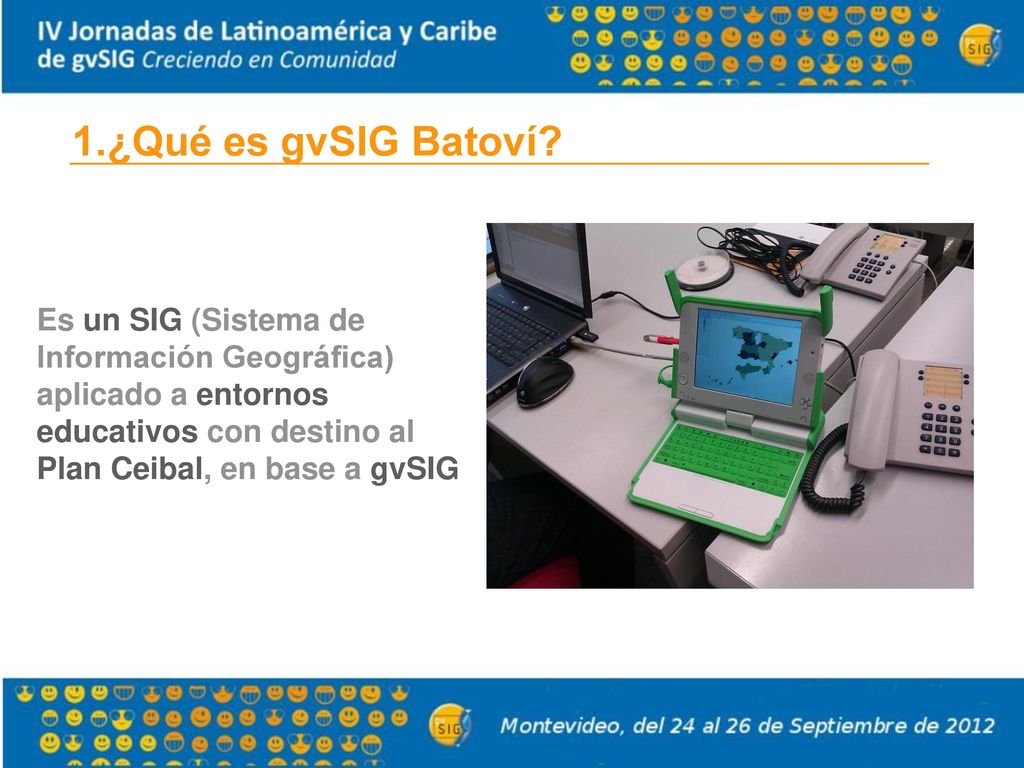 IV Jornadas de Latinoamérica y Caribe de gvSIG Creciendo en Comunidad

SIG

1.¿Qué es gvSIG Batoví?

Es un SIG (Sistema de Información Geográfica) aplicado a entornos educativos con destino al Plan Ceibal, en base a gvSIG

SIG

Montevideo, del 24 al 26 de Septiembre de 2012